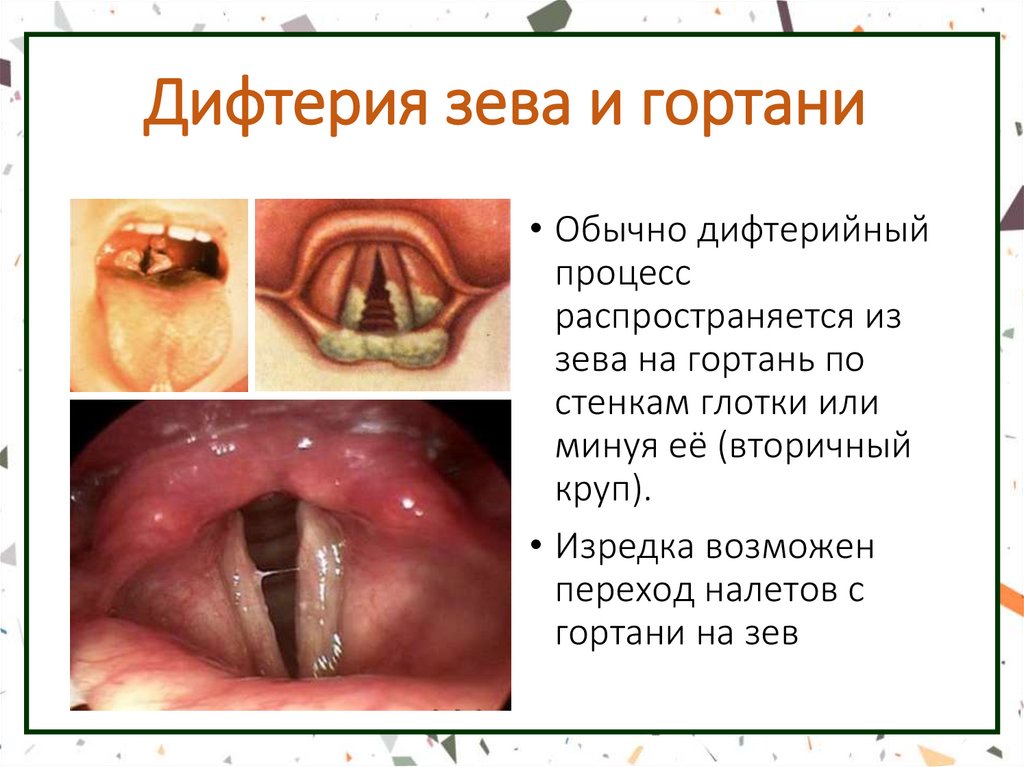 Дифтерия зева и гортани

• Обычно дифтерийный процесс распространяется из зева на гортань по стенкам глотки или минуя её (вторичный круп).

• Изредка возможен переход налетов с гортани на зев